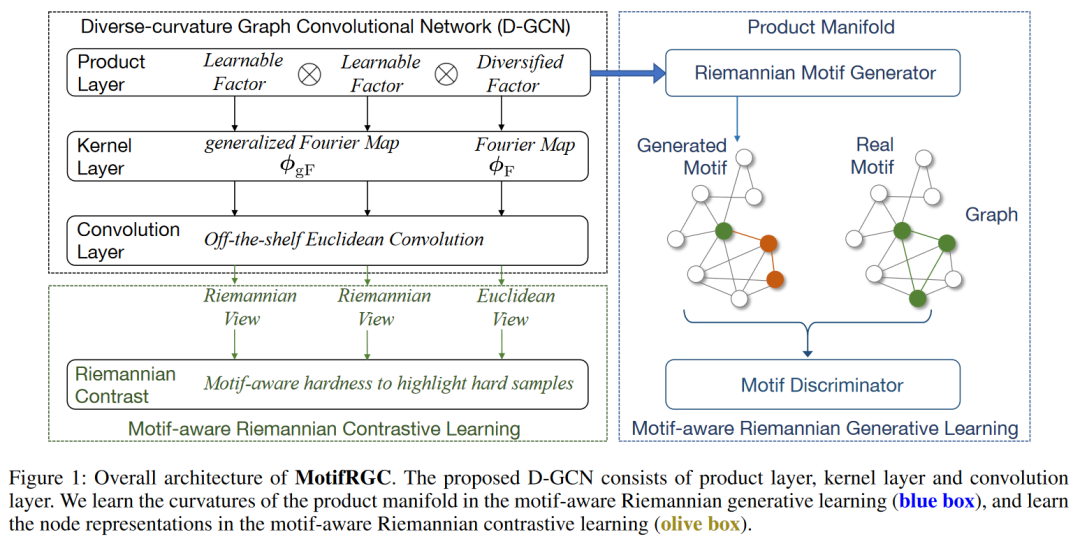 Diverse-curvature Graph Convolutional Network (D-GCN)

Product Layer

Learnable Factor $\otimes$ Learnable Factor $\otimes$ Diversified Factor

Kernel Layer

generalized Fourier Map $\phi_{\mathrm{gF}}$

Fourier Map $\phi_{\mathrm{F}}$

Convolution Layer

Off-the-shelf Euclidean Convolution

Riemannian View

Riemannian View

Euclidean View

Riemannian Contrast

Motif-aware hardness to highlight hard samples

Motif-aware Riemannian Contrastive Learning

Product Manifold

Riemannian Motif Generator

Generated Motif

Real Motif

Graph

Motif Discriminator

Motif-aware Riemannian Generative Learning

Figure 1: Overall architecture of **MotifRGC**. The proposed D-GCN consists of product layer, kernel layer and convolution layer. We learn the curvatures of the product manifold in the motif-aware Riemannian generative learning (**blue box**), and learn the node representations in the motif-aware Riemannian contrastive learning (**olive box**).